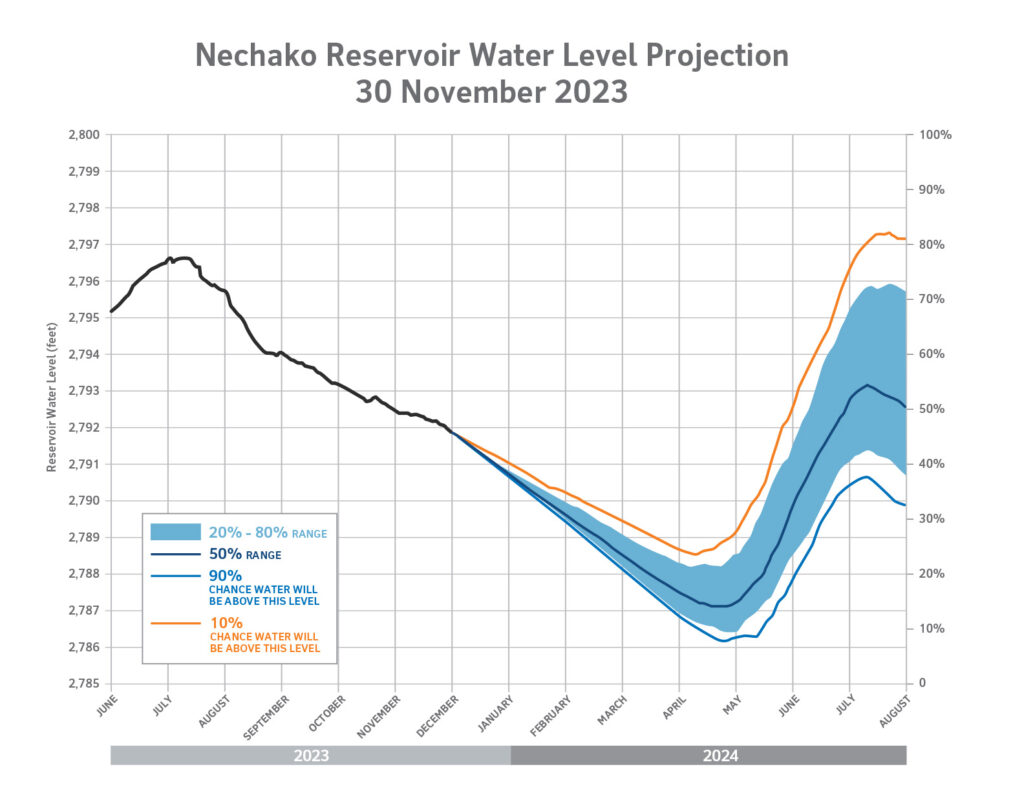 Nechako Reservoir Water Level Projection
30 November 2023

Reservoir Water Level (feet)

2,800
2,799
2,798
2,797
2,796
2,795
2,794
2,793
2,792
2,791
2,790
2,789
2,788
2,787
2,786
2,785

100%
90%
80%
70%
60%
50%
40%
30%
20%
10%
0

20% - 80% RANGE
50% RANGE
90% CHANCE WATER WILL BE ABOVE THIS LEVEL
10% CHANCE WATER WILL BE ABOVE THIS LEVEL

JUNE
JULY
AUGUST
SEPTEMBER
OCTOBER
NOVEMBER
DECEMBER
JANUARY
FEBRUARY
MARCH
APRIL
MAY
JUNE
JULY
AUGUST

2023
2024